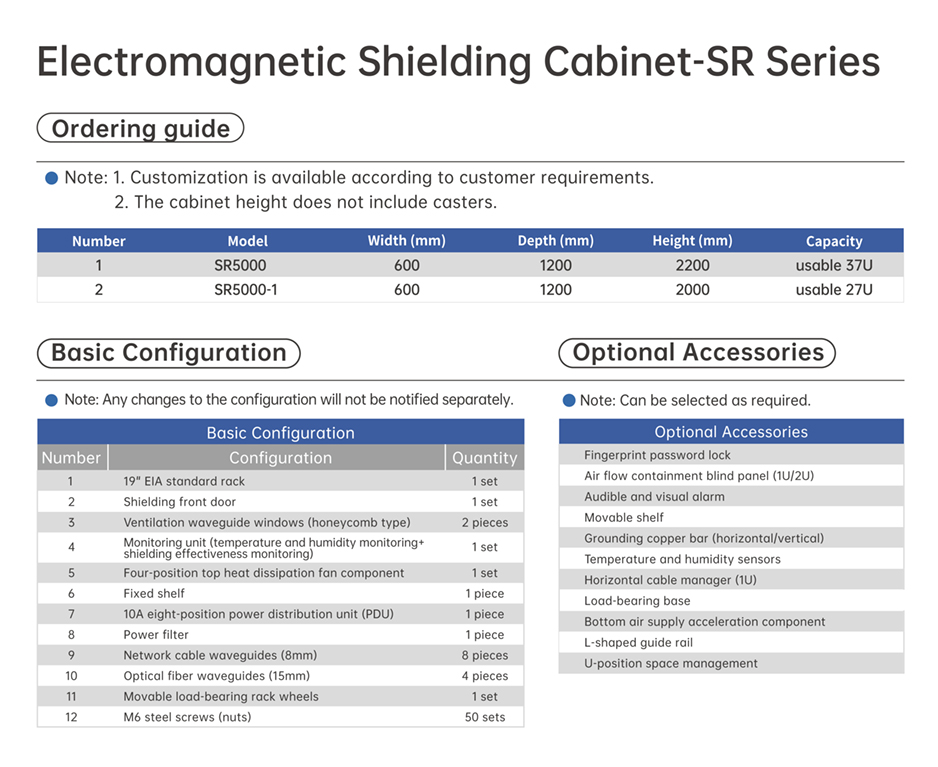 Electromagnetic Shielding Cabinet-SR Series

Ordering guide

Note: 1. Customization is available according to customer requirements.
2. The cabinet height does not include casters.

| Number | Model | Width (mm) | Depth (mm) | Height (mm) | Capacity |
|---|---|---|---|---|---|
| 1 | SR5000 | 600 | 1200 | 2200 | usable 37U |
| 2 | SR5000-1 | 600 | 1200 | 2000 | usable 27U |

Basic Configuration

Note: Any changes to the configuration will not be notified separately.

Basic Configuration

| Number | Configuration | Quantity |
|---|---|---|
| 1 | 19" EIA standard rack | 1 set |
| 2 | Shielding front door | 1 set |
| 3 | Ventilation waveguide windows (honeycomb type) | 2 pieces |
| 4 | Monitoring unit (temperature and humidity monitoring+ shielding effectiveness monitoring) | 1 set |
| 5 | Four-position top heat dissipation fan component | 1 set |
| 6 | Fixed shelf | 1 piece |
| 7 | 10A eight-position power distribution unit (PDU) | 1 piece |
| 8 | Power filter | 1 piece |
| 9 | Network cable waveguides (8mm) | 8 pieces |
| 10 | Optical fiber waveguides (15mm) | 4 pieces |
| 11 | Movable load-bearing rack wheels | 1 set |
| 12 | M6 steel screws (nuts) | 50 sets |

Optional Accessories

Note: Can be selected as required.

| Optional Accessories |
|---|
| Fingerprint password lock |
| Air flow containment blind panel (1U/2U) |
| Audible and visual alarm |
| Movable shelf |
| Grounding copper bar (horizontal/vertical) |
| Temperature and humidity sensors |
| Horizontal cable manager (1U) |
| Load-bearing base |
| Bottom air supply acceleration component |
| L-shaped guide rail |
| U-position space management |